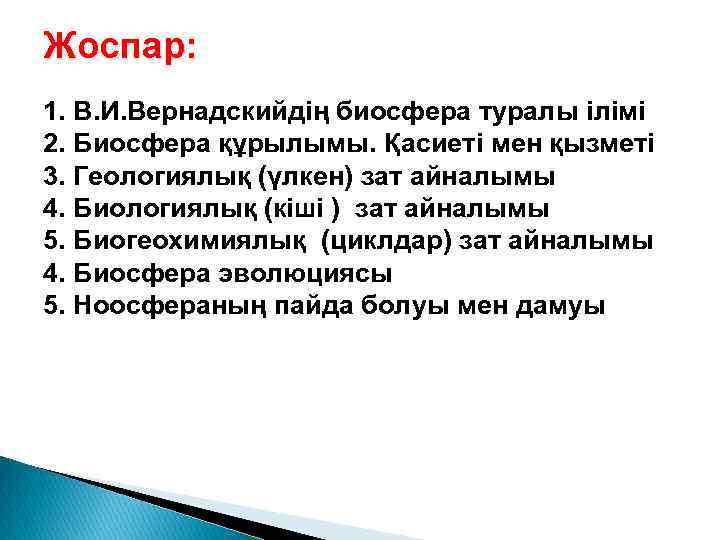 Жоспар:

1. В.И.Вернадскийдің биосфера туралы ілімі
2. Биосфера құрылымы. Қасиеті мен қызметі
3. Геологиялық (үлкен) зат айналымы
4. Биологиялық (кіші ) зат айналымы
5. Биогеохимиялық (циклдар) зат айналымы
4. Биосфера эволюциясы
5. Ноосфераның пайда болуы мен дамуы